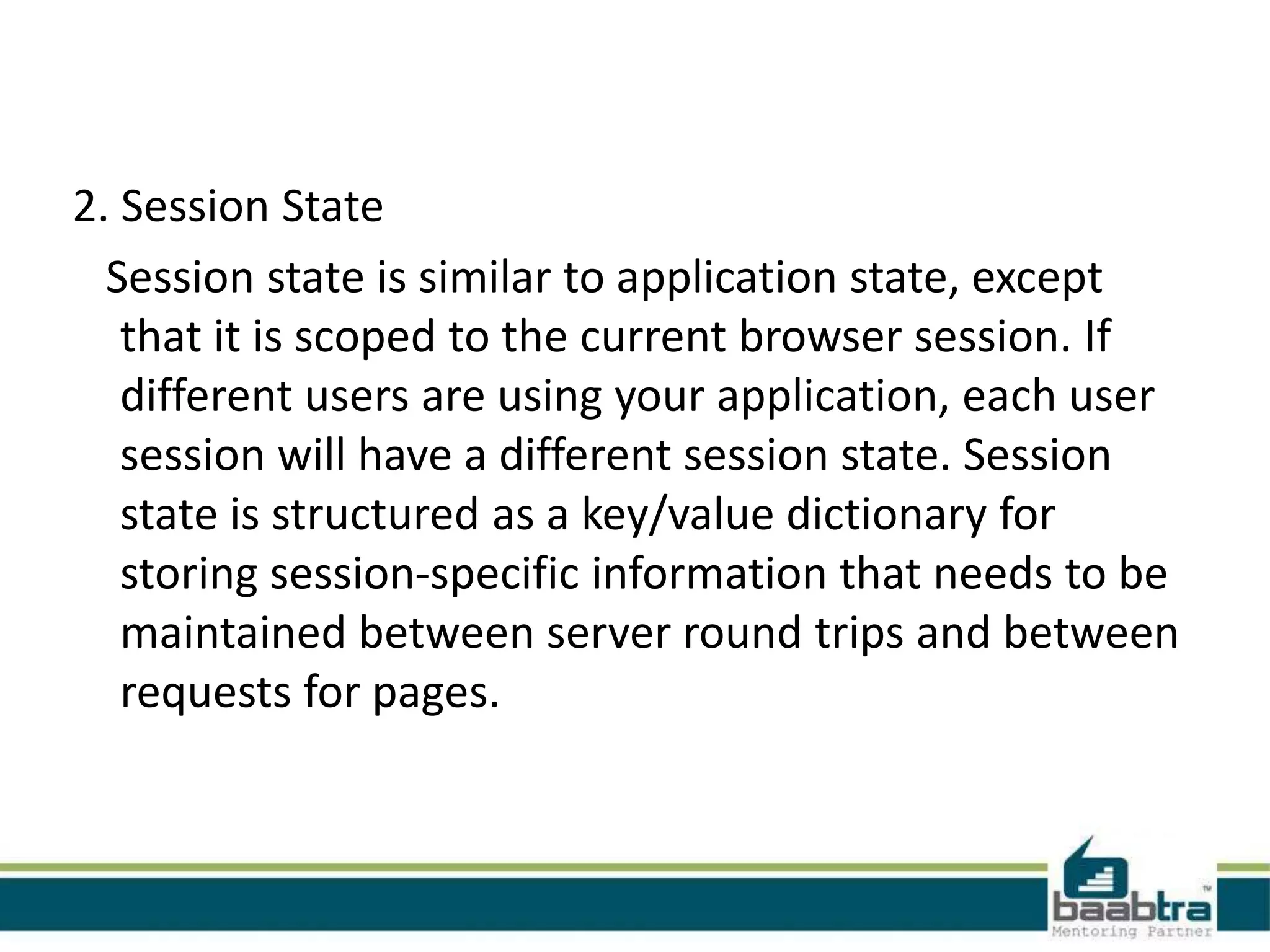 2. Session State

Session state is similar to application state, except that it is scoped to the current browser session. If different users are using your application, each user session will have a different session state. Session state is structured as a key/value dictionary for storing session-specific information that needs to be maintained between server round trips and between requests for pages.

baabtra™
Mentoring Partner